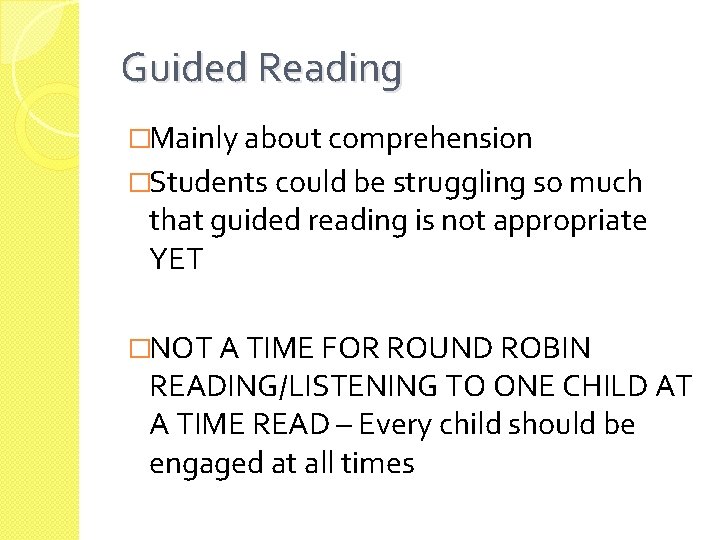 Guided Reading

□Mainly about comprehension

□Students could be struggling so much that guided reading is not appropriate YET

□NOT A TIME FOR ROUND ROBIN READING/LISTENING TO ONE CHILD AT A TIME READ – Every child should be engaged at all times